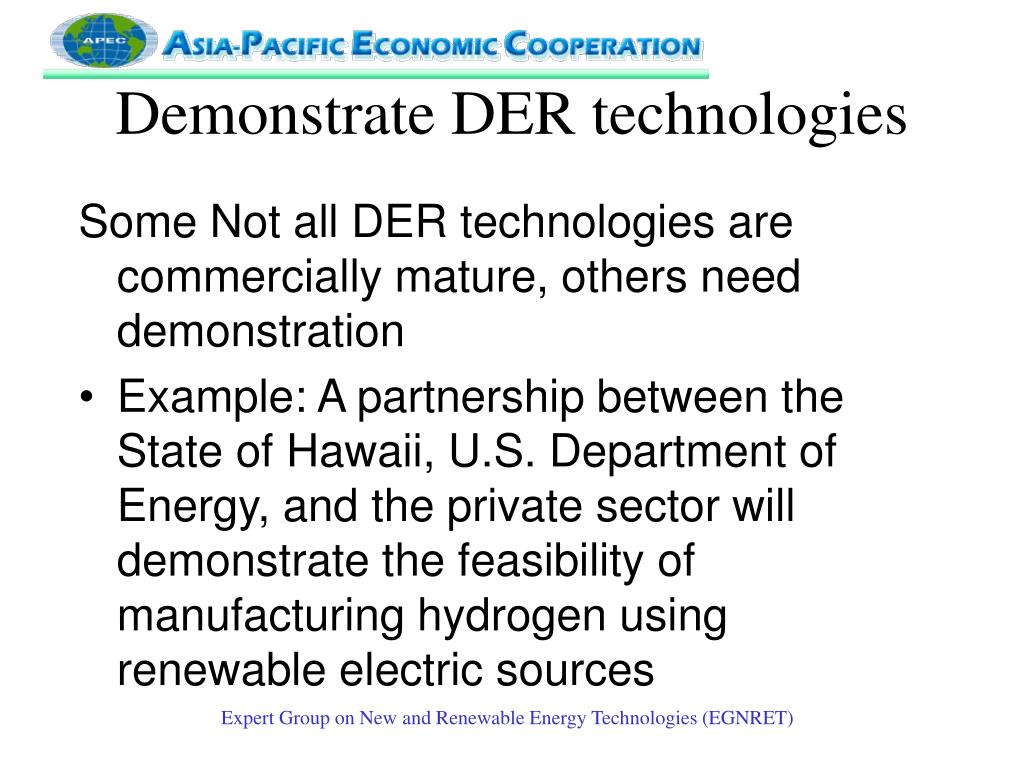 APEC

ASIA-PACIFIC ECONOMIC COOPERATION

Demonstrate DER technologies

Some Not all DER technologies are commercially mature, others need demonstration

• Example: A partnership between the State of Hawaii, U.S. Department of Energy, and the private sector will demonstrate the feasibility of manufacturing hydrogen using renewable electric sources

Expert Group on New and Renewable Energy Technologies (EGNRET)